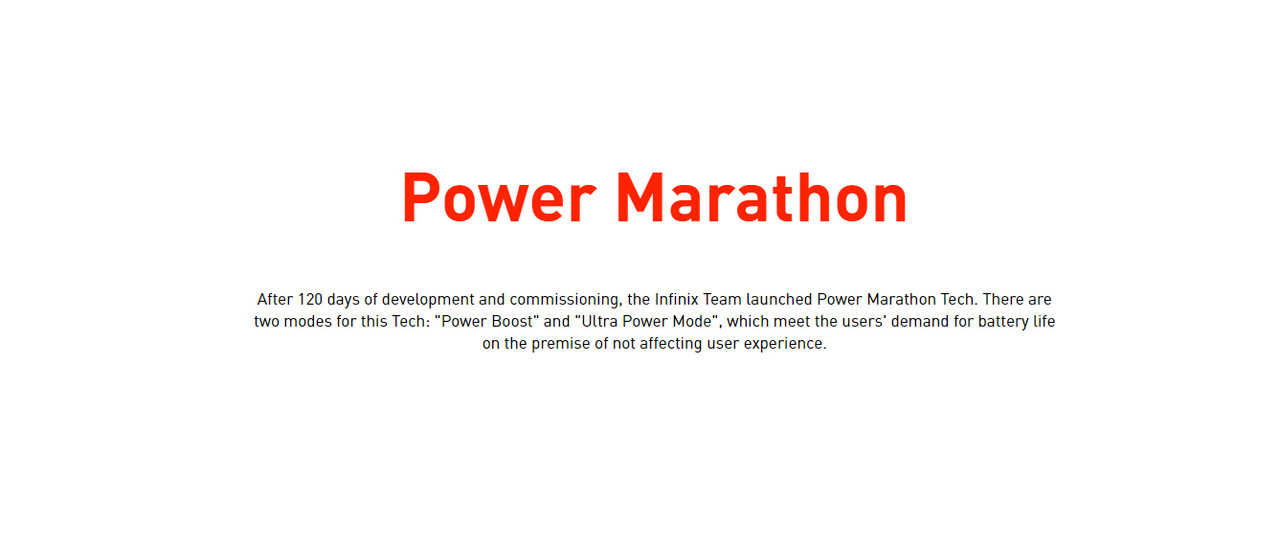 Power Marathon

After 120 days of development and commissioning, the Infinix Team launched Power Marathon Tech. There are two modes for this Tech: "Power Boost" and "Ultra Power Mode", which meet the users' demand for battery life on the premise of not affecting user experience.